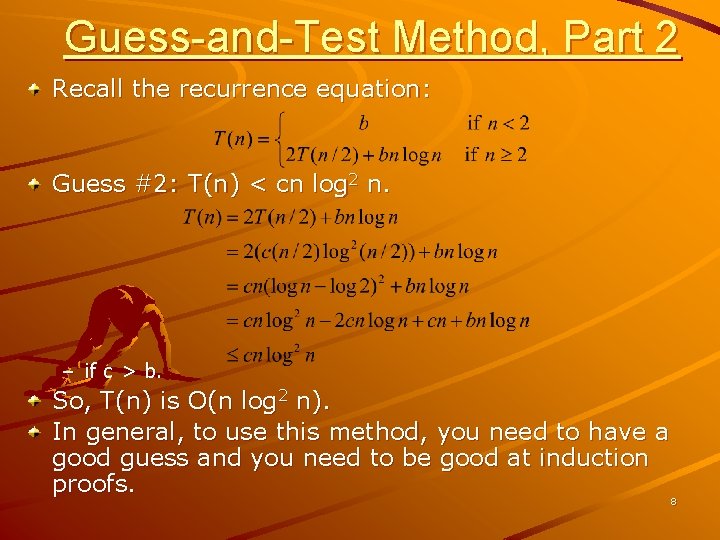 Guess-and-Test Method, Part 2

Recall the recurrence equation:

$T(n) = \begin{cases} b & \text{if } n < 2 \\ 2T(n/2) + bn\log n & \text{if } n \geq 2 \end{cases}$

Guess #2: T(n) < cn log$^2$ n.

$T(n) = 2T(n/2) + bn\log n$
$= 2(c(n/2)\log^2(n/2)) + bn\log n$
$= cn(\log n - \log 2)^2 + bn\log n$
$= cn\log^2 n - 2cn\log n + cn + bn\log n$
$\leq cn\log^2 n$

– if c > b.

So, T(n) is O(n log$^2$ n).

In general, to use this method, you need to have a good guess and you need to be good at induction proofs.

8